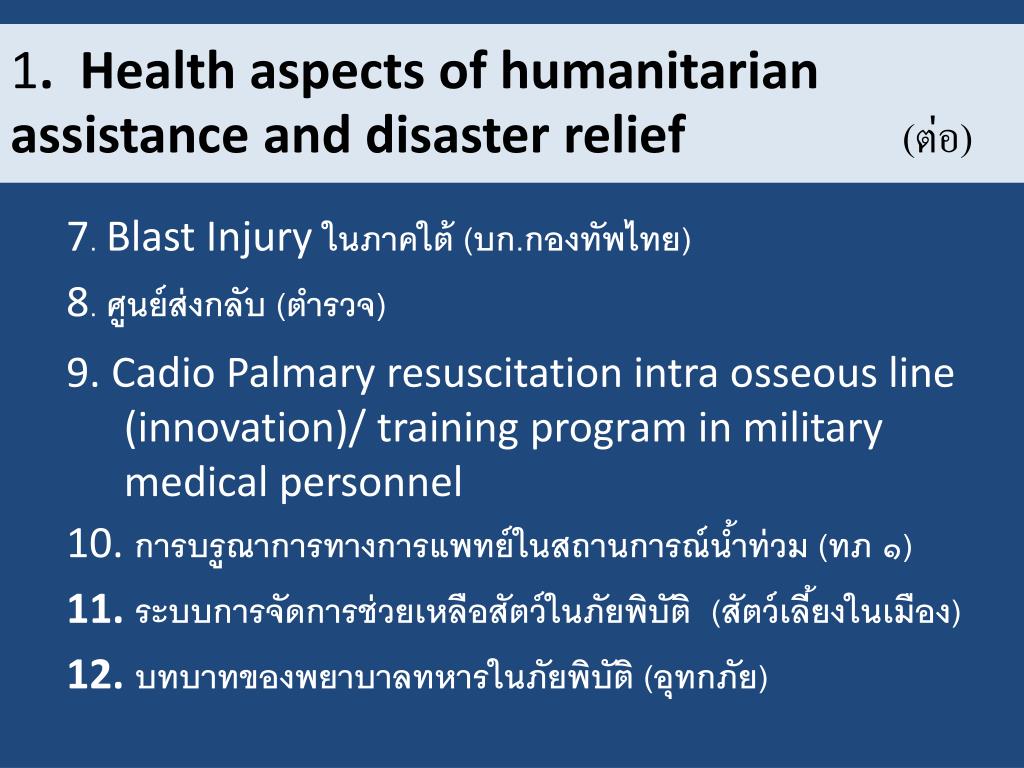 1. Health aspects of humanitarian assistance and disaster relief (ต่อ)

7. Blast Injury ในภาคใต้ (บก.กองทัพไทย)

8. ศูนย์ส่งกลับ (ตำรวจ)

9. Cadio Palmary resuscitation intra osseous line (innovation)/ training program in military medical personnel

10. การบรูณาการทางการแพทย์ในสถานการณ์น้ำท่วม (ทภ ๑)

11. ระบบการจัดการช่วยเหลือสัตว์ในภัยพิบัติ (สัตว์เลี้ยงในเมือง)

12. บทบาทของพยาบาลทหารในภัยพิบัติ (อุทกภัย)